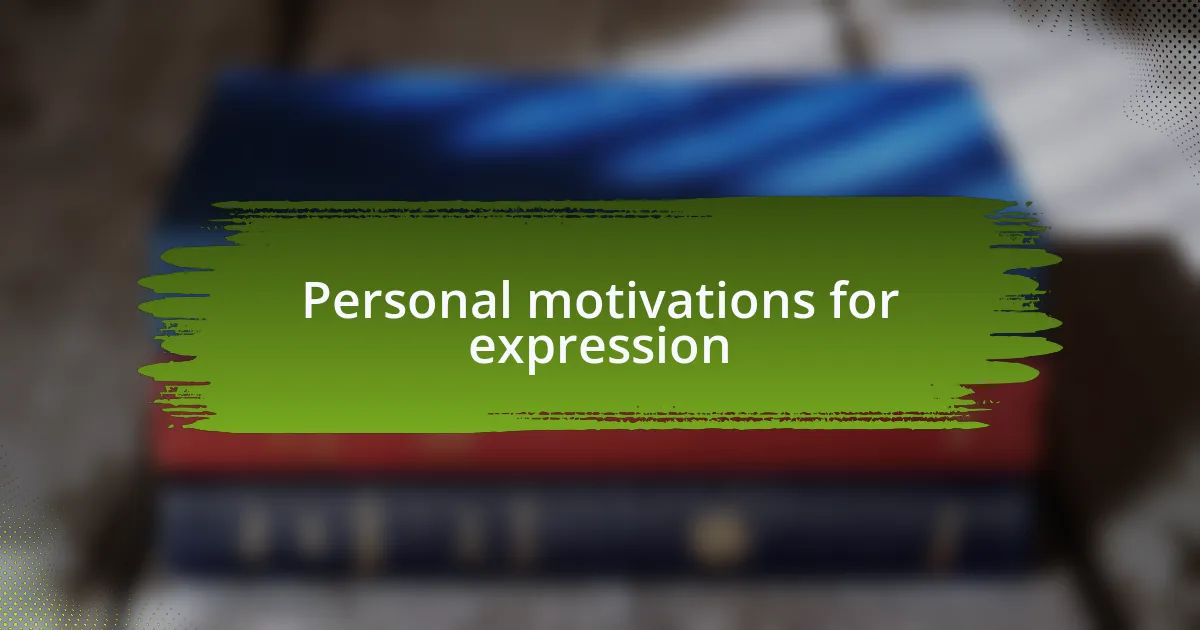 Personal motivations for expression